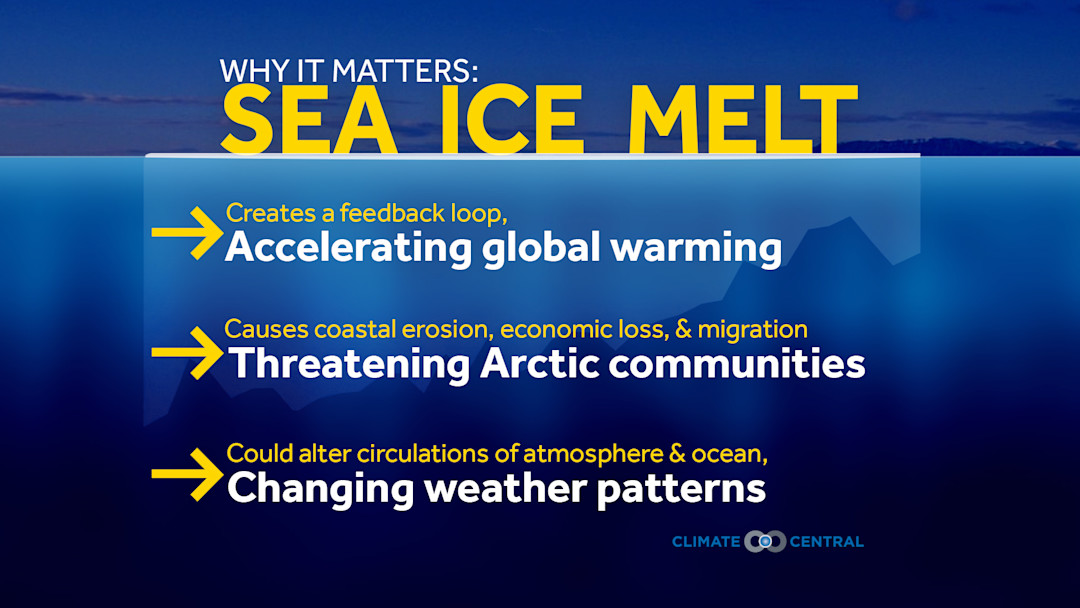 WHY IT MATTERS:
SEA ICE MELT

Creates a feedback loop,
Accelerating global warming

Causes coastal erosion, economic loss, & migration
Threatening Arctic communities

Could alter circulations of atmosphere & ocean,
Changing weather patterns

CLIMATE CENTRAL